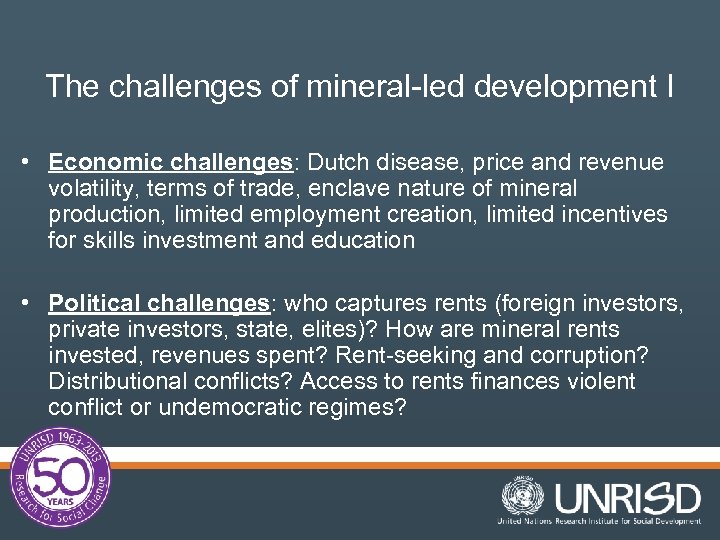 The challenges of mineral-led development I

• Economic challenges: Dutch disease, price and revenue volatility, terms of trade, enclave nature of mineral production, limited employment creation, limited incentives for skills investment and education

• Political challenges: who captures rents (foreign investors, private investors, state, elites)? How are mineral rents invested, revenues spent? Rent-seeking and corruption? Distributional conflicts? Access to rents finances violent conflict or undemocratic regimes?

UNRISD 1963-2013 50 YEARS Research for Social Change

UNRISD
United Nations Research Institute for Social Development